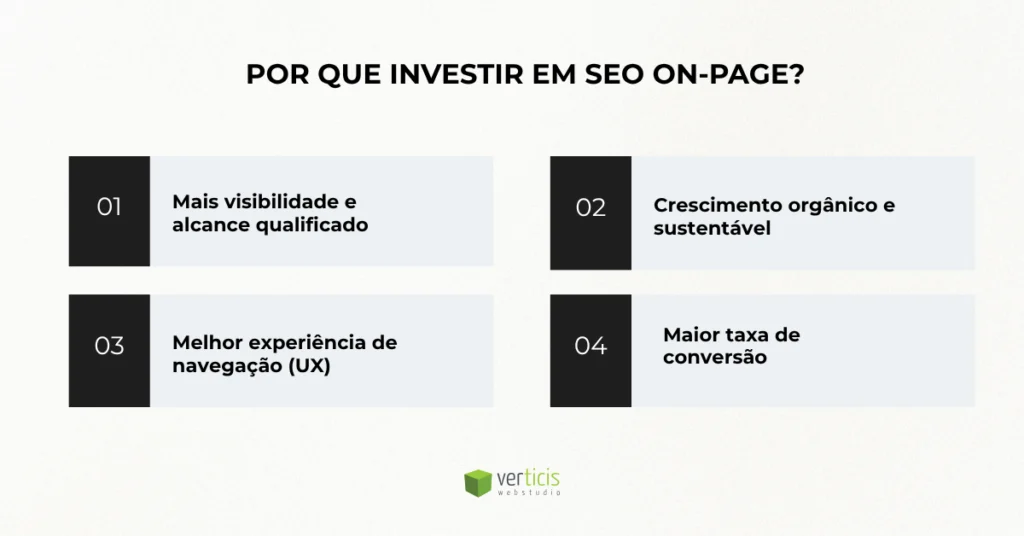 POR QUE INVESTIR EM SEO ON-PAGE?

01

Mais visibilidade e alcance qualificado

02

Crescimento orgânico e sustentável

03

Melhor experiência de navegação (UX)

04

Maior taxa de conversão

verticis
webstudio